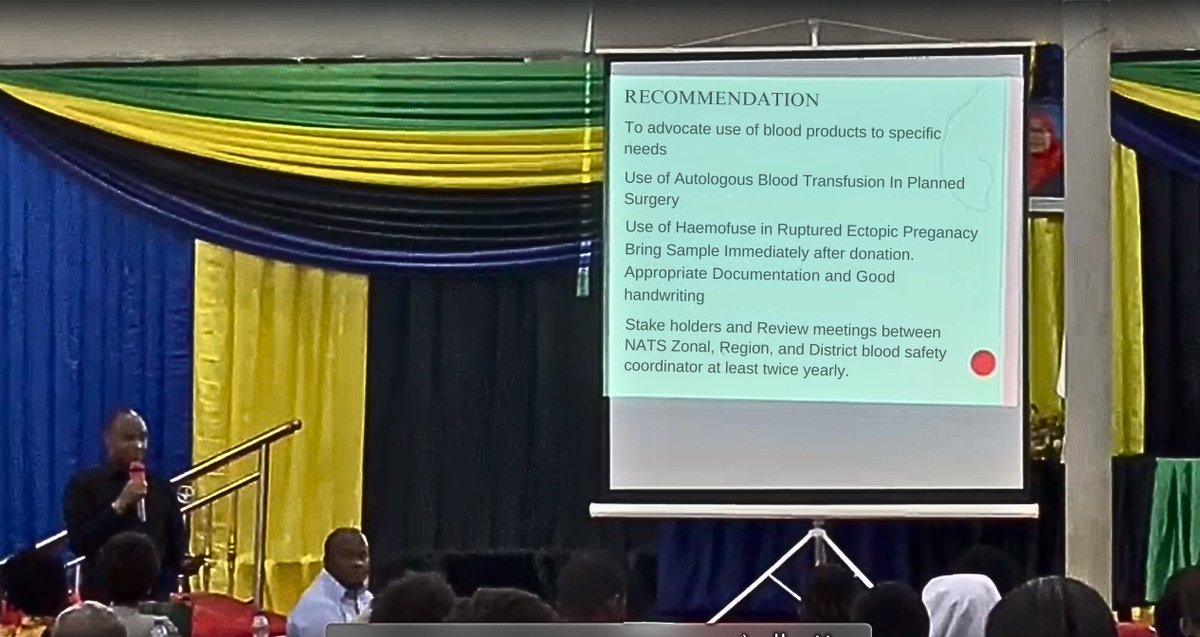 RECOMMENDATION

To advocate use of blood products to specific needs

Use of Autologous Blood Transfusion In Planned Surgery

Use of Haemofuse in Ruptured Ectopic Preganacy

Bring Sample Immediately after donation.

Appropriate Documentation and Good handwriting

Stake holders and Review meetings between NATS Zonal, Region, and District blood safety coordinator at least twice yearly.